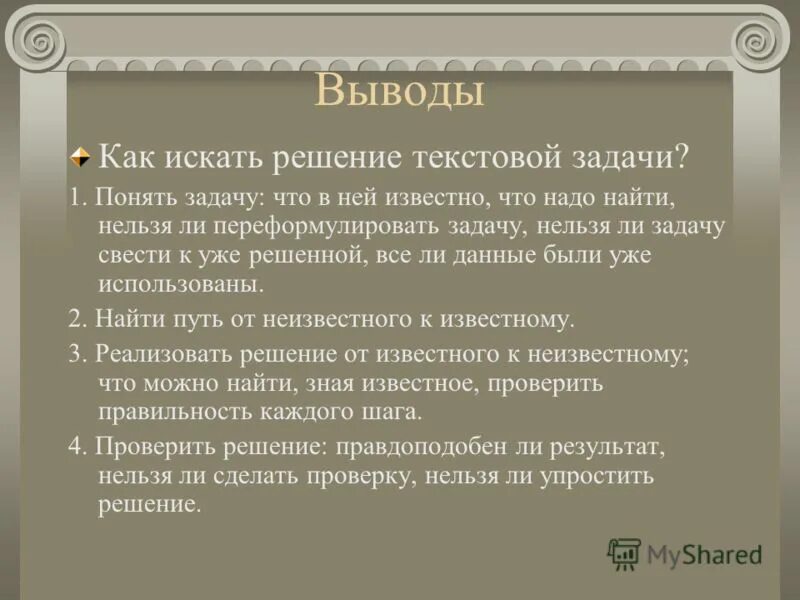 Выводы

Как искать решение текстовой задачи?

1. Понять задачу: что в ней известно, что надо найти, нельзя ли переформулировать задачу, нельзя ли задачу свести к уже решенной, все ли данные были уже использованы.

2. Найти путь от неизвестного к известному.

3. Реализовать решение от известного к неизвестному; что можно найти, зная известное, проверить правильность каждого шага.

4. Проверить решение: правдоподобен ли результат, нельзя ли сделать проверку, нельзя ли упростить решение.

MyShared